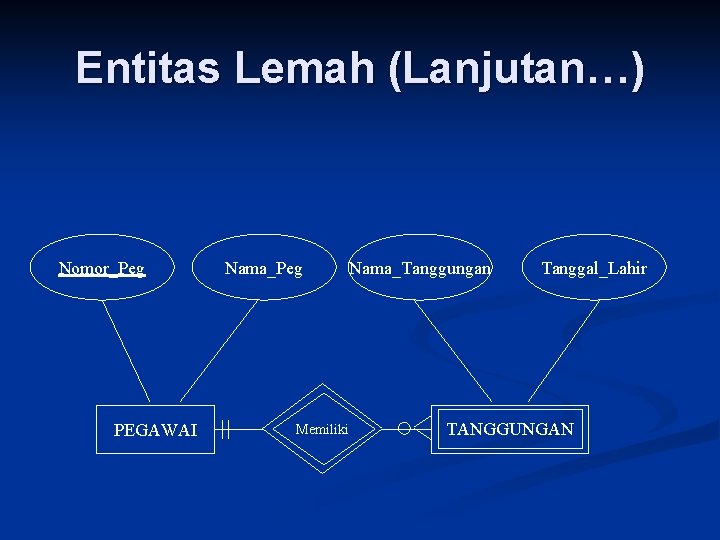 Entitas Lemah (Lanjutan…)

Nomor_Peg

Nama_Peg

Nama_Tanggungan

Tanggal_Lahir

PEGAWAI

Memiliki

TANGGUNGAN